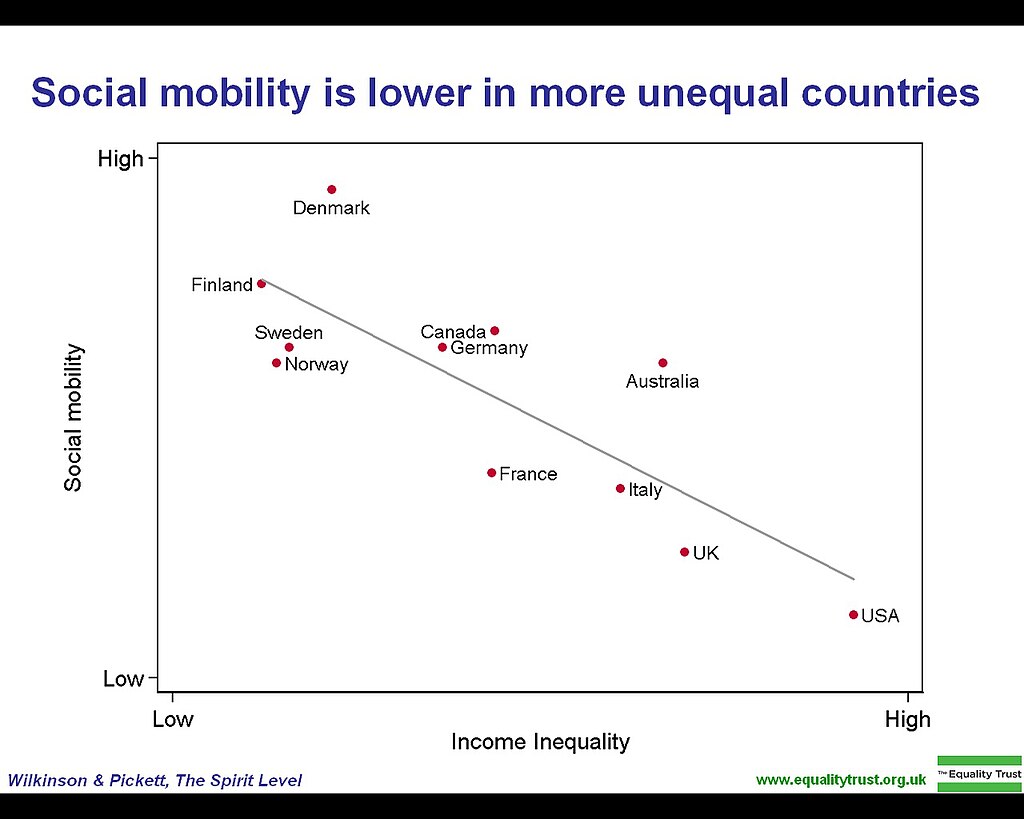 Social mobility is lower in more unequal countries

High

Low

Social mobility

Denmark

Finland

Sweden

Norway

Canada

Germany

Australia

France

Italy

UK

USA

Low

High

Income Inequality

Wilkinson & Pickett, The Spirit Level

www.equalitytrust.org.uk

The Equality Trust